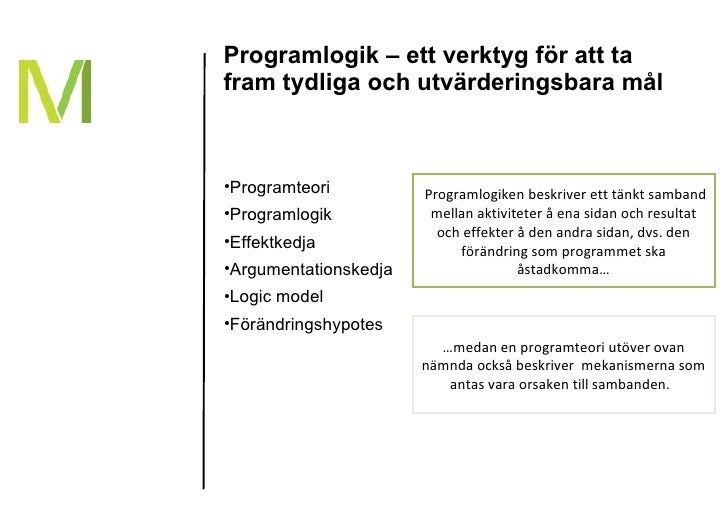 M

Programlogik – ett verktyg för att ta fram tydliga och utvärderingsbara mål

•Programteori
•Programlogik
•Effektkedja
•Argumentationskedja
•Logic model
•Förändringshypotes

Programlogiken beskriver ett tänkt samband mellan aktiviteter å ena sidan och resultat och effekter å den andra sidan, dvs. den förändring som programmet ska åstadkomma…

…medan en programteori utöver ovan nämnda också beskriver mekanismerna som antas vara orsaken till sambanden.